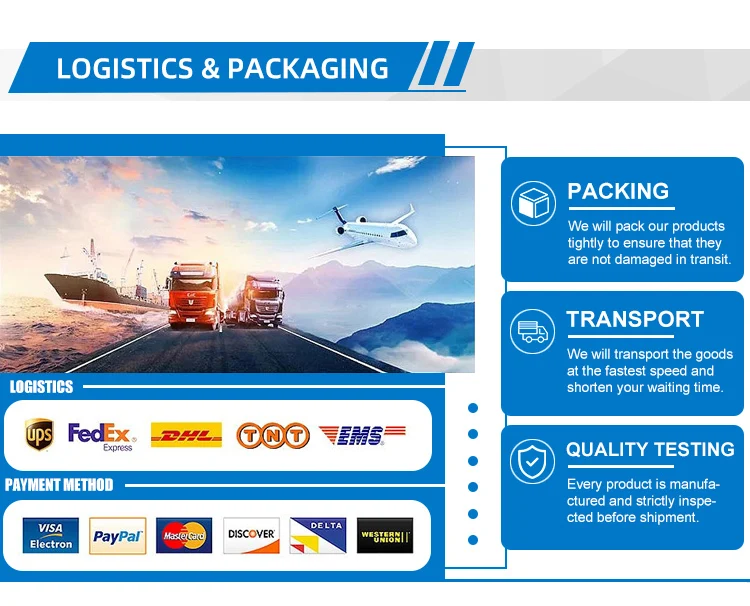 LOGISTICS & PACKAGING

LOGISTICS

ups FedEx Express DHL TNT EMS

PAYMENT METHOD

VISA Electron PayPal MasterCard DISCOVER DELTA WESTERN UNION

PACKING

We will pack our products tightly to ensure that they are not damaged in transit.

TRANSPORT

We will transport the goods at the fastest speed and shorten your waiting time.

QUALITY TESTING

Every product is manufactured and strictly inspected before shipment.